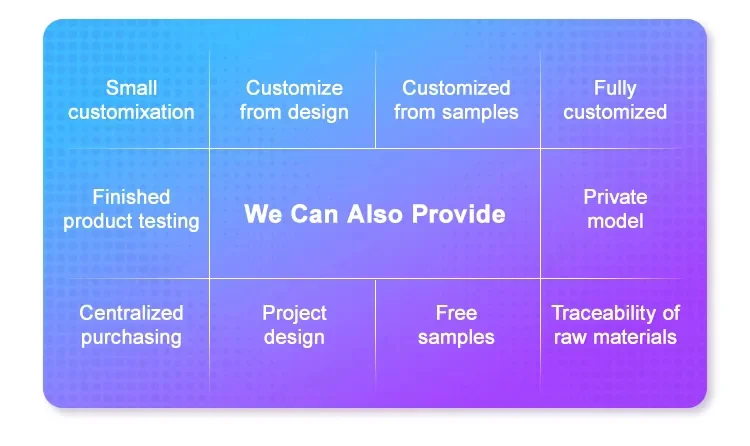 Small customixation

Customize from design

Customized from samples

Fully customized

Finished product testing

We Can Also Provide

Private model

Centralized purchasing

Project design

Free samples

Traceability of raw materials